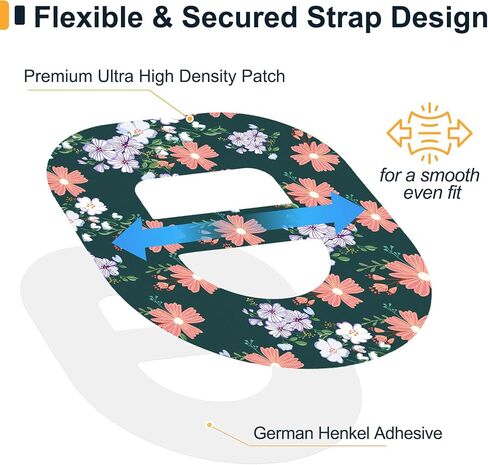 Flexible & Secured Strap Design

Premium Ultra High Density Patch

for a smooth even fit

German Henkel Adhesive